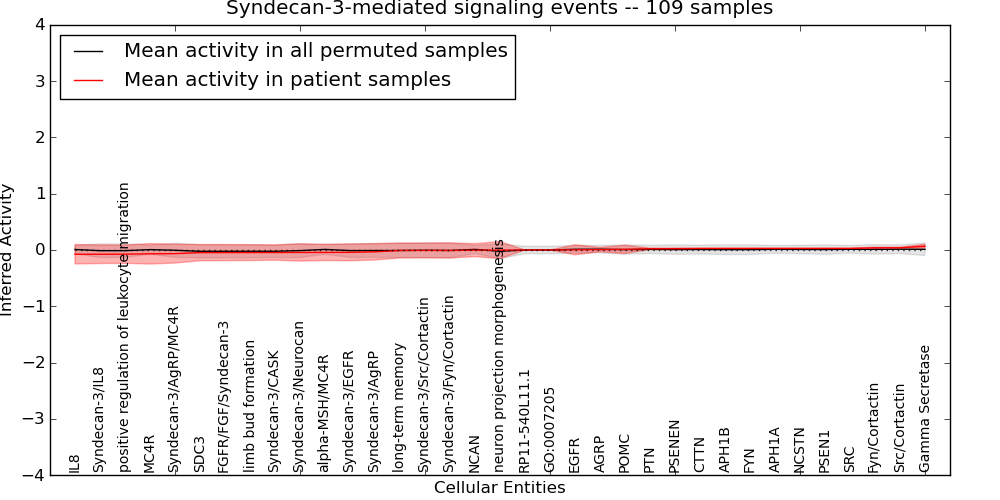 Syndecan-3-mediated signaling events -- 109 samples

Mean activity in all permuted samples
Mean activity in patient samples

Inferred Activity

4
3
2
1
0
−1
−2
−3
−4

IL8
Syndecan-3/IL8
positive regulation of leukocyte migration
MC4R
Syndecan-3/AgRP/MC4R
SDC3
FGFR/FGF/Syndecan-3
limb bud formation
Syndecan-3/CASK
Syndecan-3/Neurocan
alpha-MSH/MC4R
Syndecan-3/EGFR
Syndecan-3/AgRP
long-term memory
Syndecan-3/Src/Cortactin
Syndecan-3/Fyn/Cortactin
NCAN
neuron projection morphogenesis
RP11-540L11.1
GO:0007205
EGFR
AGRP
POMC
PTN
PSENEN
CTTN
APH1B
FYN
APH1A
NCSTN
PSEN1
SRC
Fyn/Cortactin
Src/Cortactin
Gamma Secretase

Cellular Entities